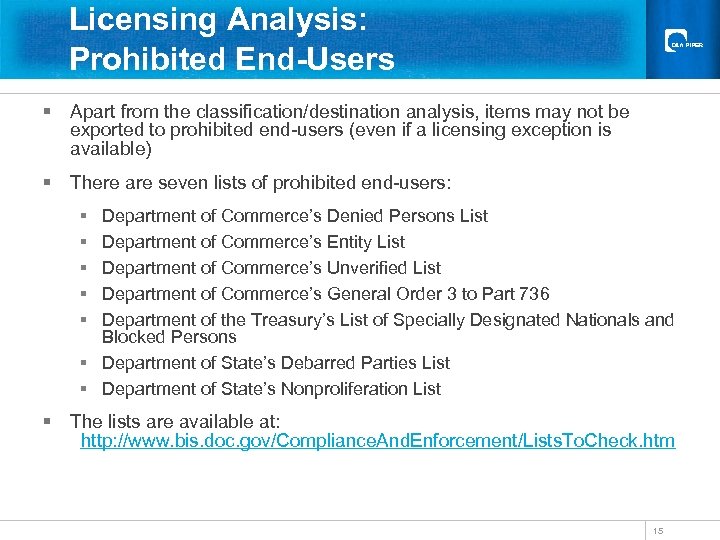 Licensing Analysis:
Prohibited End-Users

DLA PIPER

▪ Apart from the classification/destination analysis, items may not be exported to prohibited end-users (even if a licensing exception is available)

▪ There are seven lists of prohibited end-users:

▪ Department of Commerce's Denied Persons List
▪ Department of Commerce's Entity List
▪ Department of Commerce's Unverified List
▪ Department of Commerce's General Order 3 to Part 736
▪ Department of the Treasury's List of Specially Designated Nationals and Blocked Persons
▪ Department of State's Debarred Parties List
▪ Department of State's Nonproliferation List

▪ The lists are available at: http://www.bis.doc.gov/ComplianceAndEnforcement/ListsToCheck.htm

15